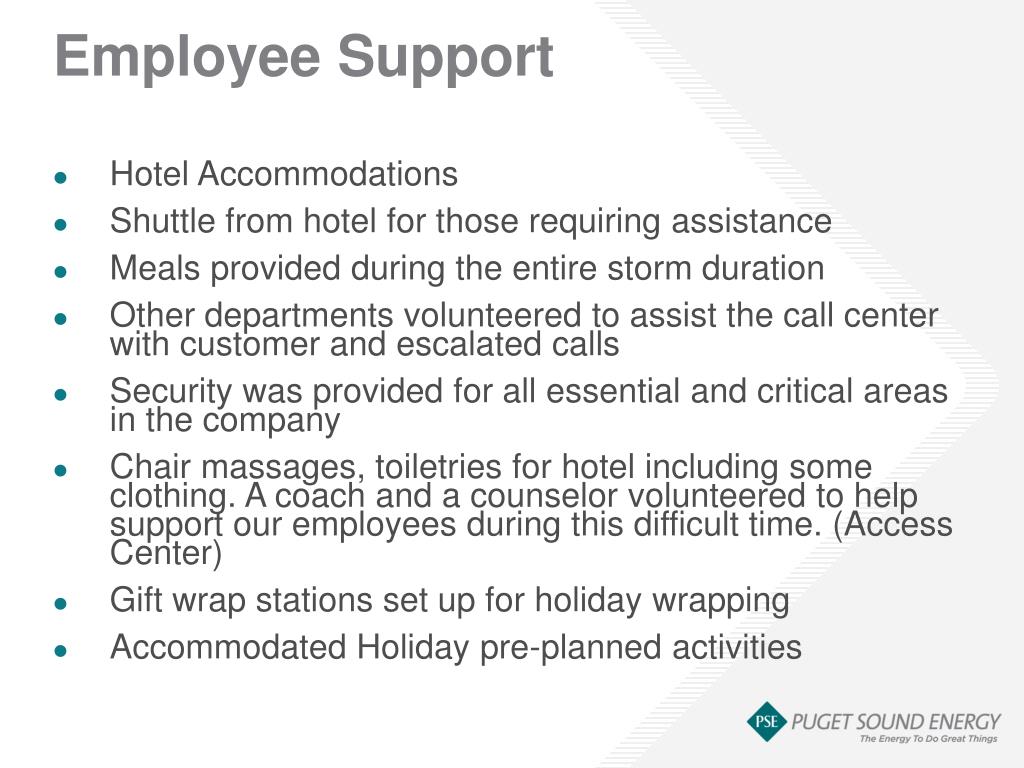 Employee Support

- Hotel Accommodations
- Shuttle from hotel for those requiring assistance
- Meals provided during the entire storm duration
- Other departments volunteered to assist the call center with customer and escalated calls
- Security was provided for all essential and critical areas in the company
- Chair massages, toiletries for hotel including some clothing. A coach and a counselor volunteered to help support our employees during this difficult time. (Access Center)
- Gift wrap stations set up for holiday wrapping
- Accommodated Holiday pre-planned activities

PSE PUGET SOUND ENERGY
The Energy To Do Great Things